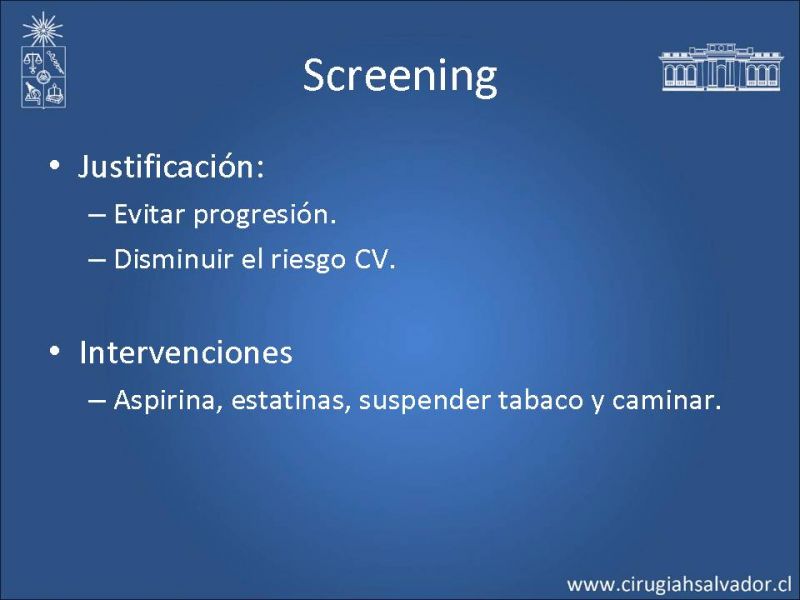 Screening

• Justificación:
– Evitar progresión.
– Disminuir el riesgo CV.

• Intervenciones
– Aspirina, estatinas, suspender tabaco y caminar.

www.cirugiahsalvador.cl